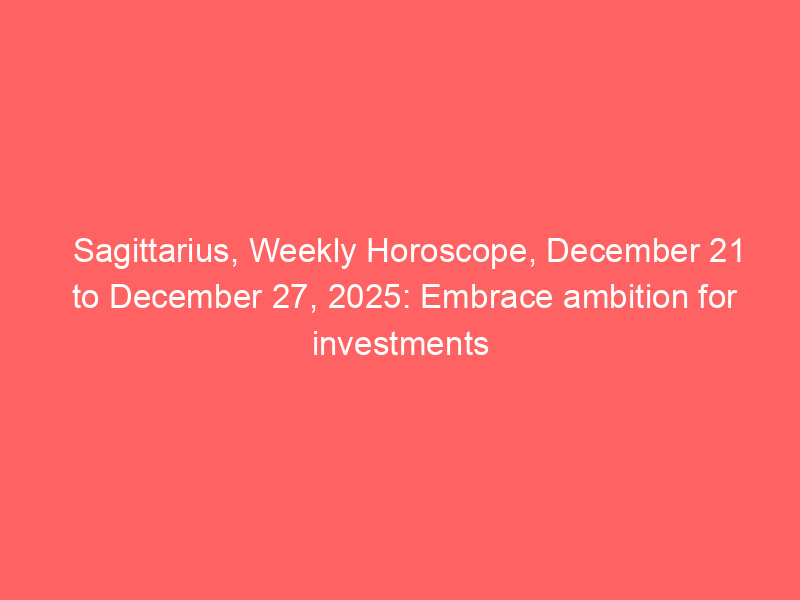 Sagittarius, Weekly Horoscope, December 21 to December 27, 2025: Embrace ambition for investments